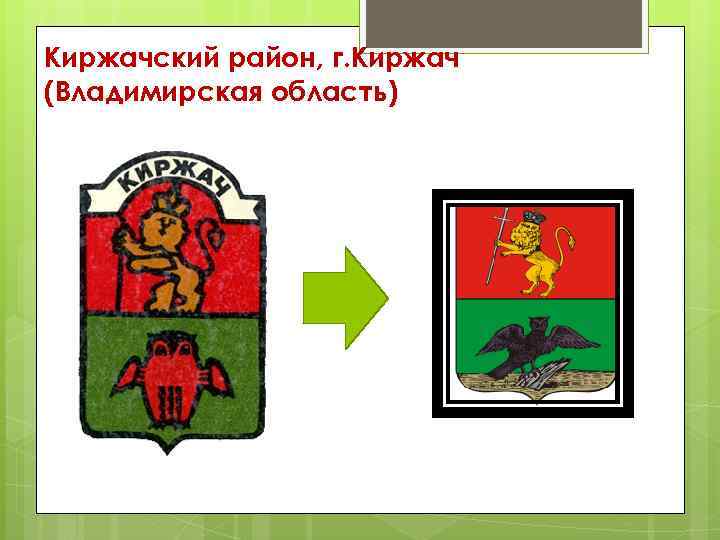 Киржачский район, г.Киржач (Владимирская область)

КИРЖАЧ